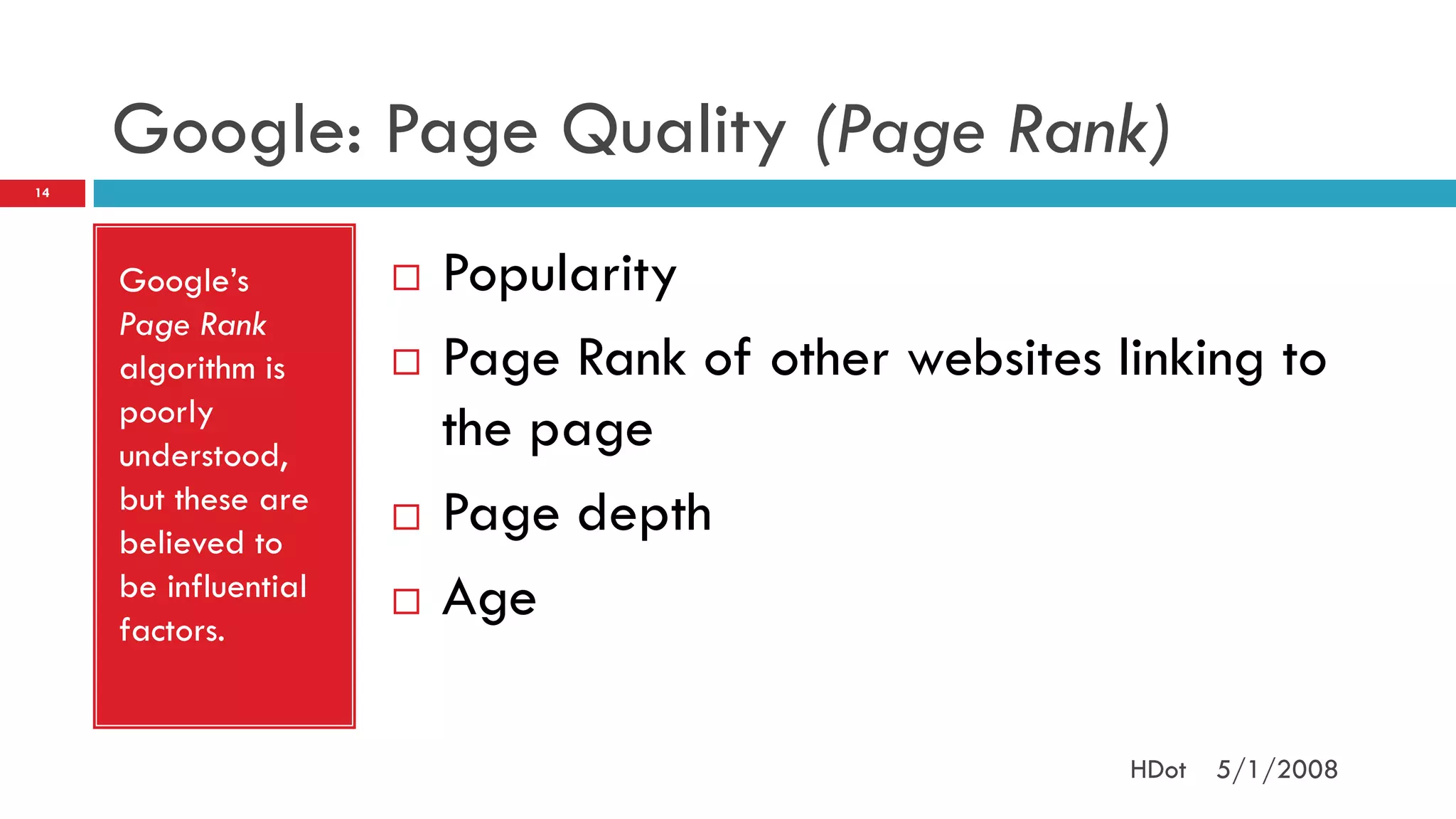 Google: Page Quality (Page Rank)

14

Google's Page Rank algorithm is poorly understood, but these are believed to be influential factors.

□ Popularity
□ Page Rank of other websites linking to the page
□ Page depth
□ Age

HDot 5/1/2008